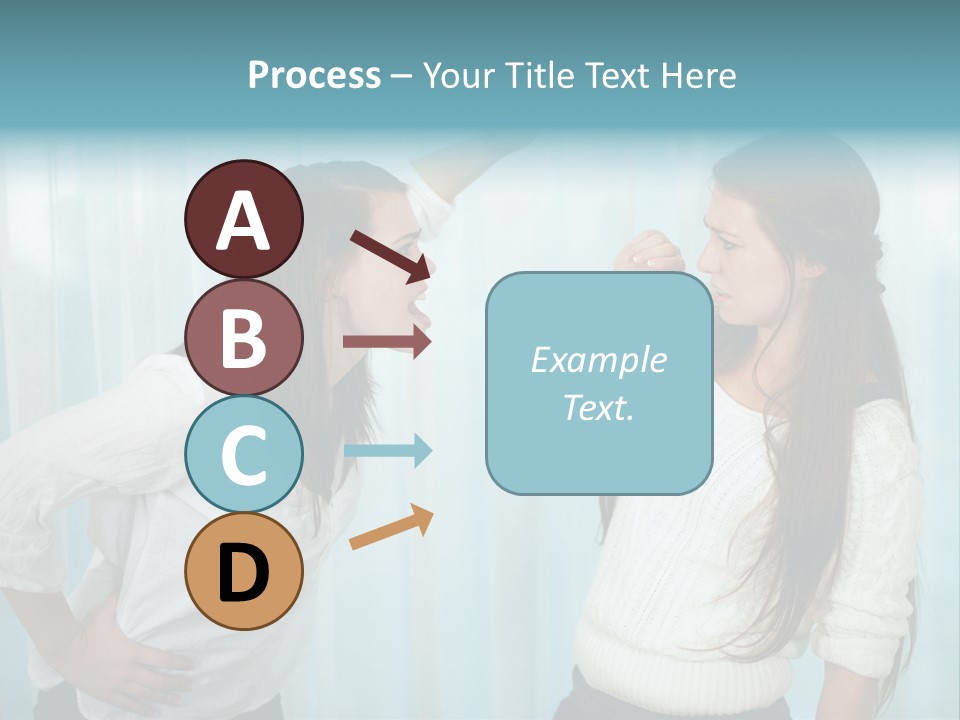 Process – Your Title Text Here

A

B

C

D

Example Text.